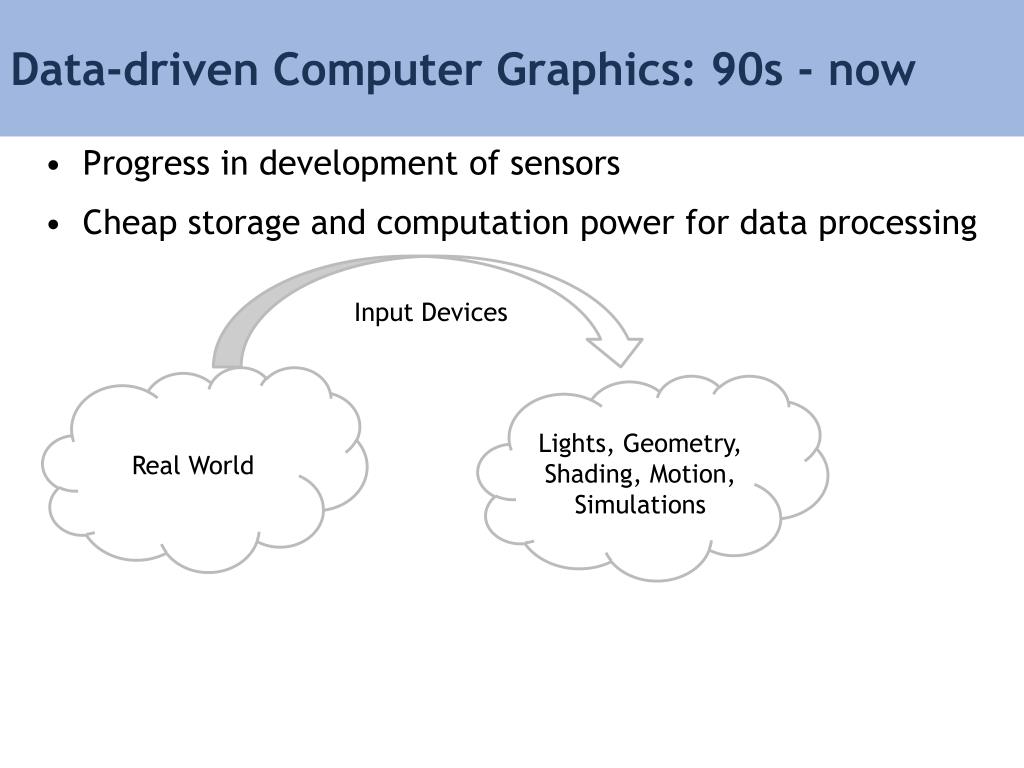 Data-driven Computer Graphics: 90s - now

• Progress in development of sensors
• Cheap storage and computation power for data processing

Input Devices

Real World

Lights, Geometry, Shading, Motion, Simulations